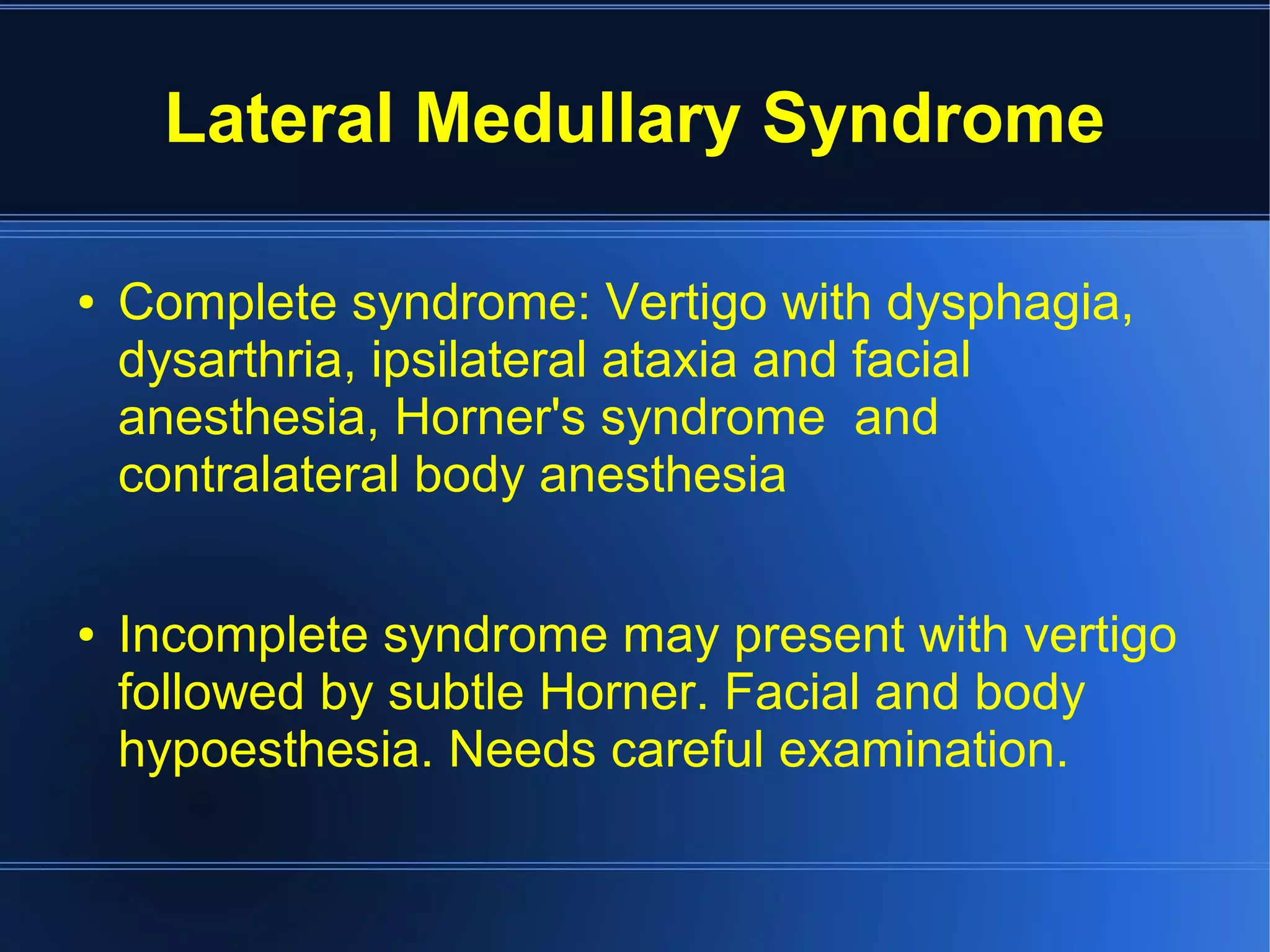 Lateral Medullary Syndrome

• Complete syndrome: Vertigo with dysphagia, dysarthria, ipsilateral ataxia and facial anesthesia, Horner's syndrome and contralateral body anesthesia

• Incomplete syndrome may present with vertigo followed by subtle Horner. Facial and body hypoesthesia. Needs careful examination.